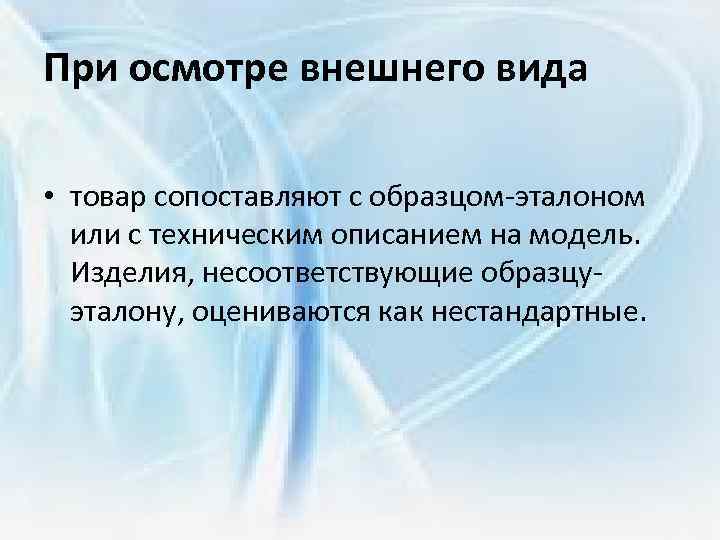 При осмотре внешнего вида

• товар сопоставляют с образцом-эталоном или с техническим описанием на модель. Изделия, несоответствующие образцу-эталону, оцениваются как нестандартные.